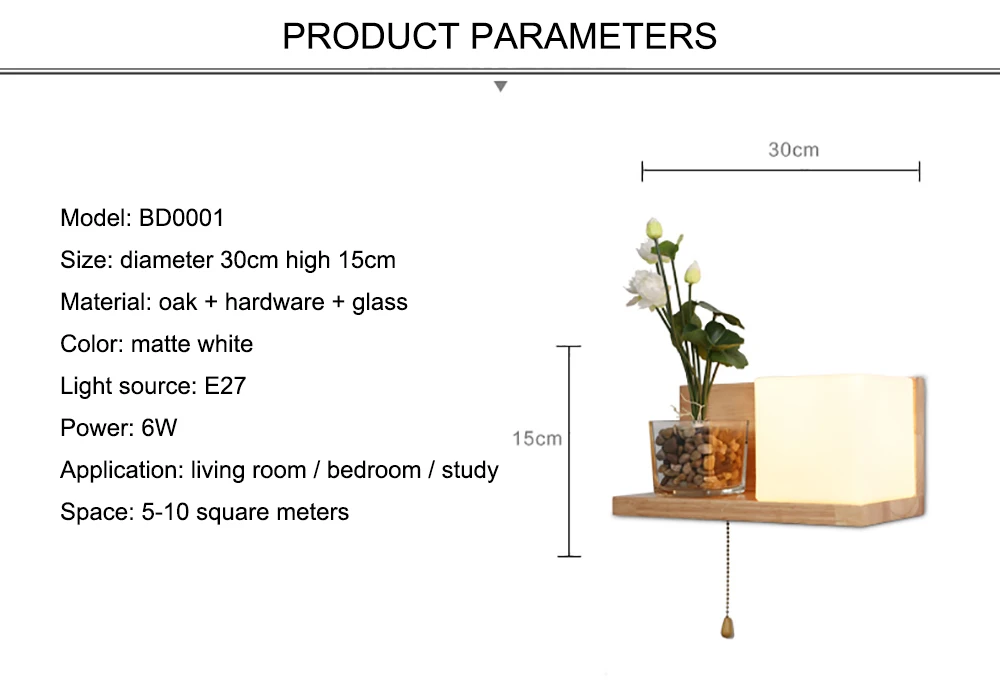 PRODUCT PARAMETERS

Model: BD0001

Size: diameter 30cm high 15cm

Material: oak + hardware + glass

Color: matte white

Light source: E27

Power: 6W

Application: living room / bedroom / study

Space: 5-10 square meters

30cm

15cm